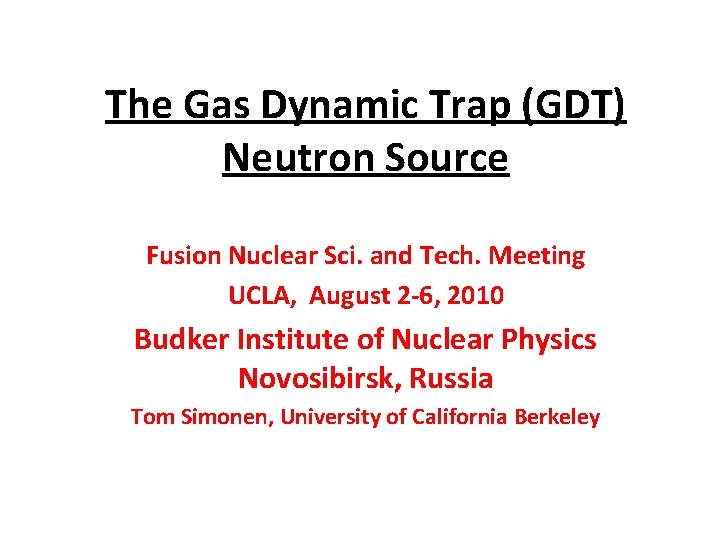 The Gas Dynamic Trap (GDT) Neutron Source

Fusion Nuclear Sci. and Tech. Meeting
UCLA, August 2-6, 2010
Budker Institute of Nuclear Physics
Novosibirsk, Russia
Tom Simonen, University of California Berkeley